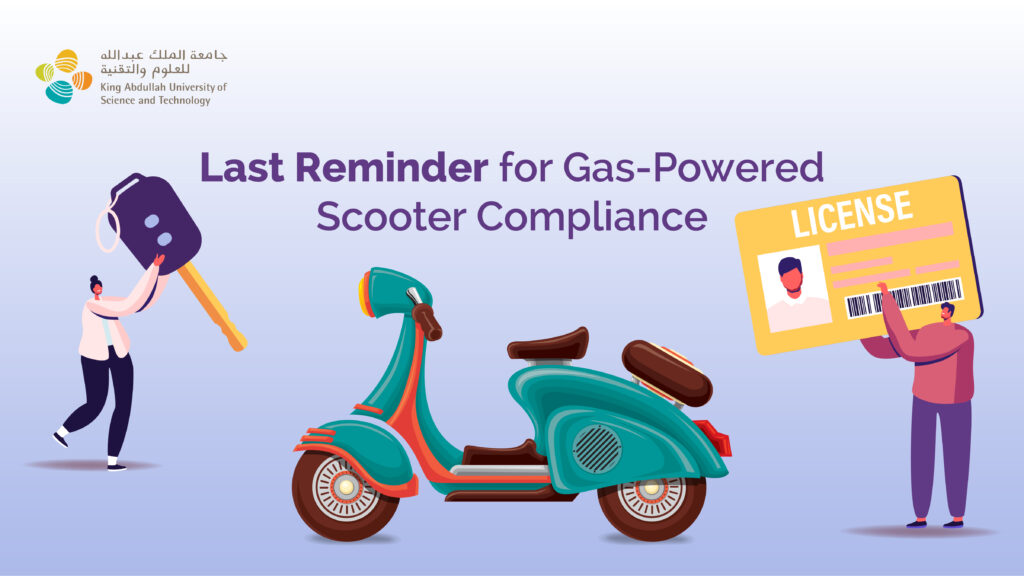 جامعة الملك عبدالله
للعلوم والتقنية
King Abdullah University of Science and Technology

Last Reminder for Gas-Powered Scooter Compliance

LICENSE